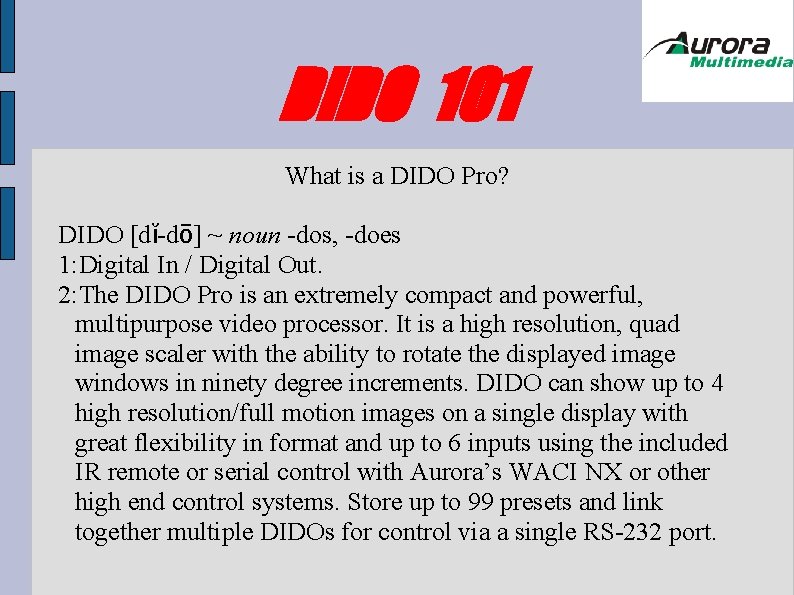 Aurora
Multimedia

DIDO 101

What is a DIDO Pro?

DIDO [dĭ-dō] ~ noun -dos, -does
1:Digital In / Digital Out.
2:The DIDO Pro is an extremely compact and powerful, multipurpose video processor. It is a high resolution, quad image scaler with the ability to rotate the displayed image windows in ninety degree increments. DIDO can show up to 4 high resolution/full motion images on a single display with great flexibility in format and up to 6 inputs using the included IR remote or serial control with Aurora's WACI NX or other high end control systems. Store up to 99 presets and link together multiple DIDOs for control via a single RS-232 port.